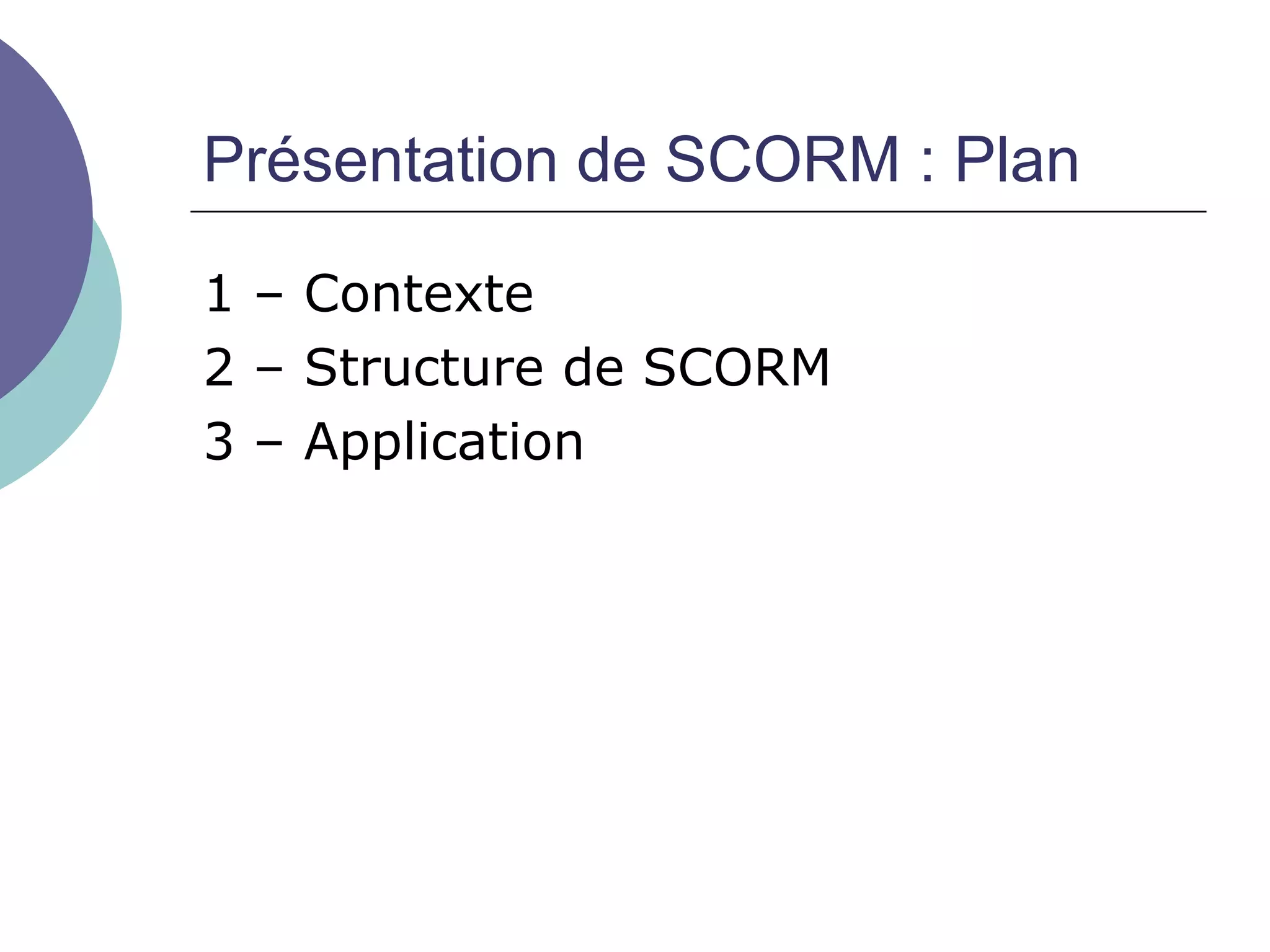 Présentation de SCORM : Plan

1 – Contexte
2 – Structure de SCORM
3 – Application